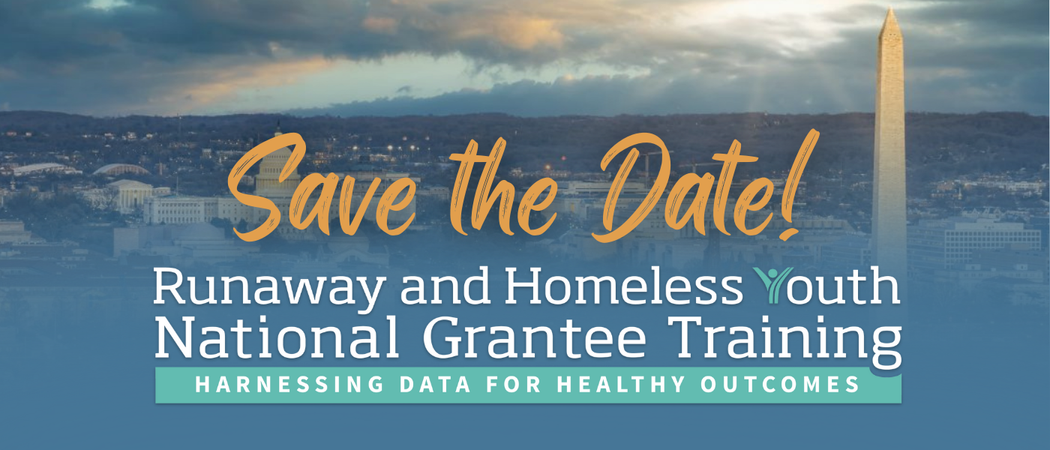 Save the Date!

Runaway and Homeless Youth National Grantee Training

HARNESSING DATA FOR HEALTHY OUTCOMES